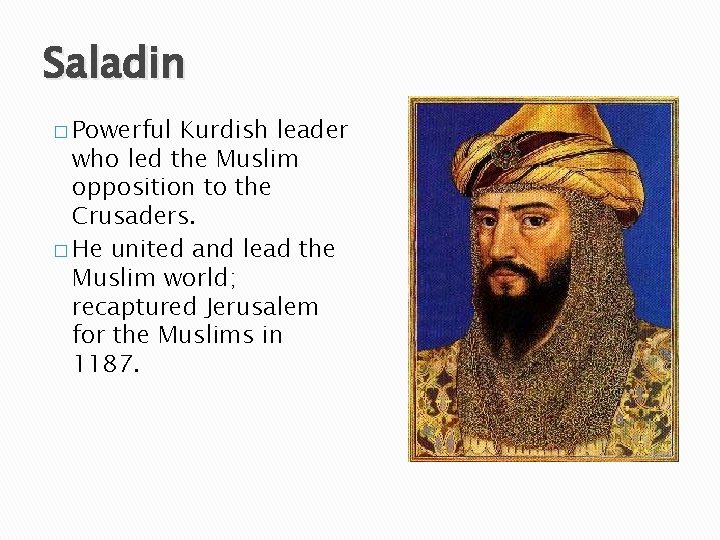 Saladin

□ Powerful Kurdish leader who led the Muslim opposition to the Crusaders.

□ He united and lead the Muslim world; recaptured Jerusalem for the Muslims in 1187.